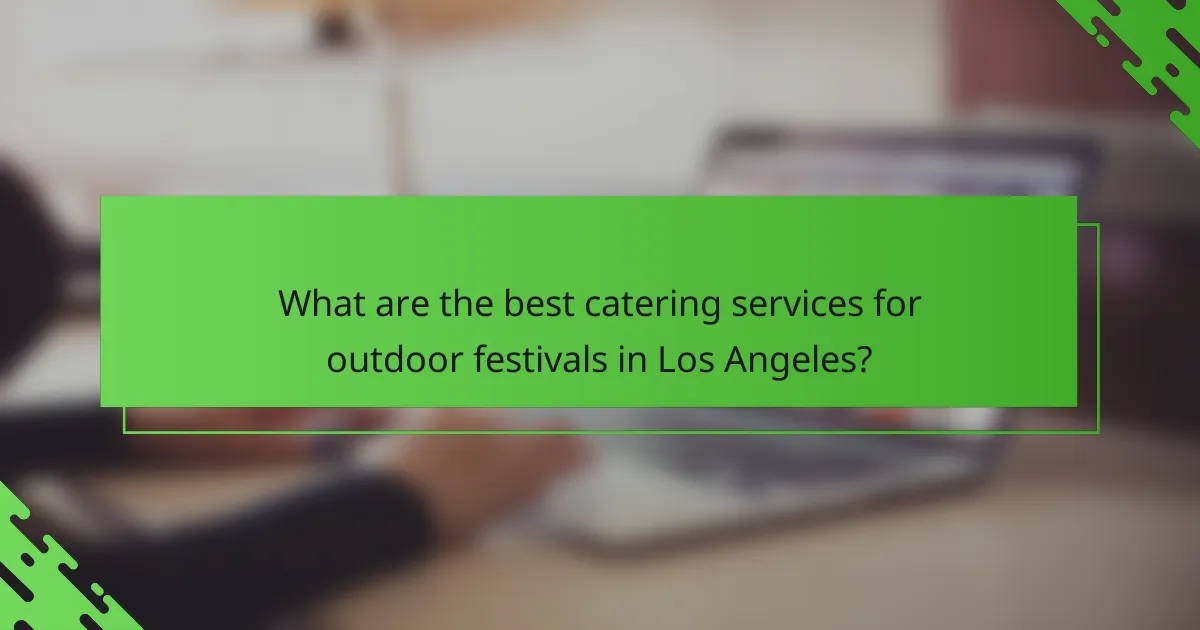 What are the best catering services for outdoor festivals in Los Angeles?